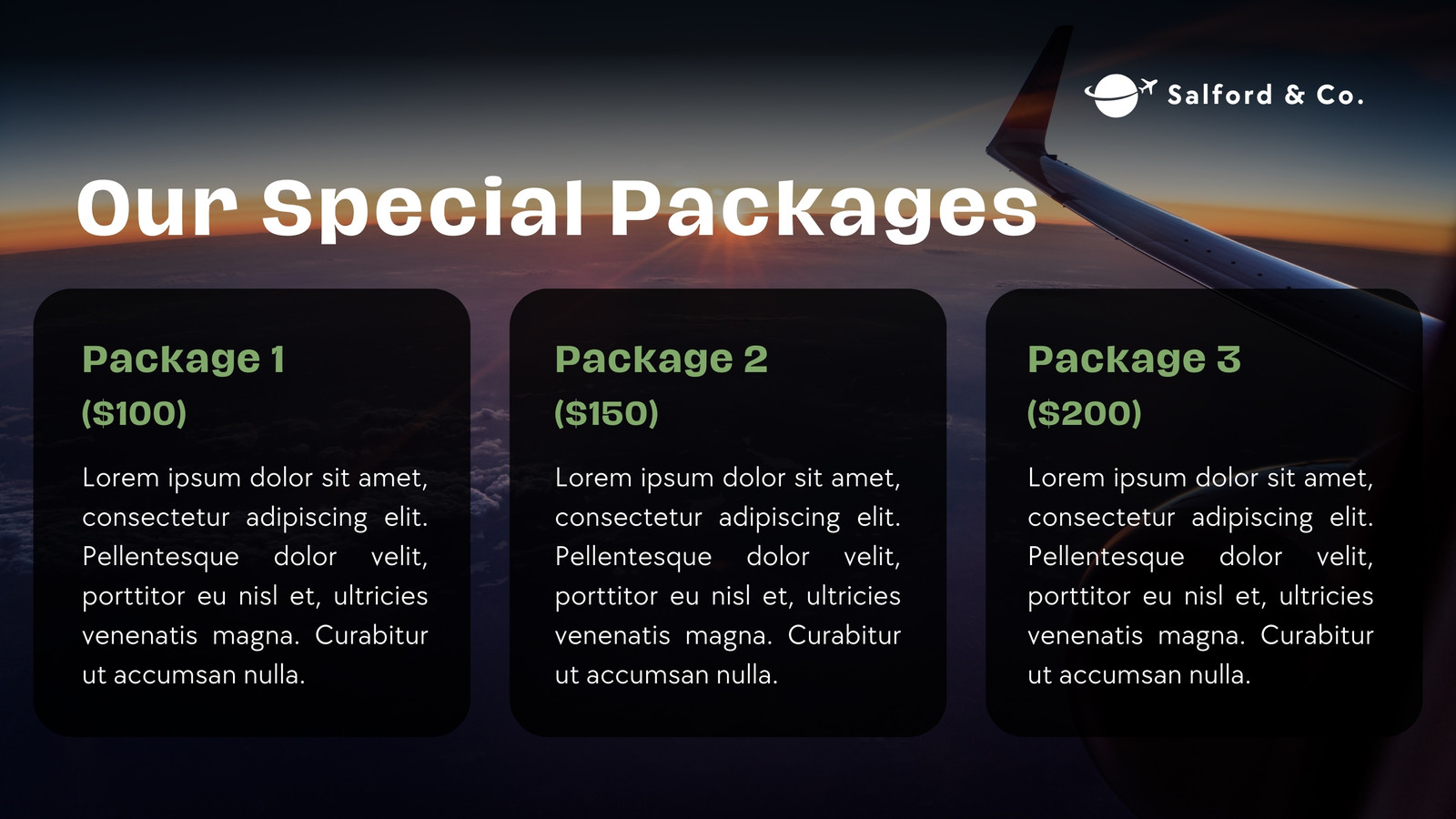 Salford & Co.

Our Special Packages

Package 1
($100)

Lorem ipsum dolor sit amet, consectetur adipiscing elit. Pellentesque dolor velit, porttitor eu nisl et, ultricies venenatis magna. Curabitur ut accumsan nulla.

Package 2
($150)

Lorem ipsum dolor sit amet, consectetur adipiscing elit. Pellentesque dolor velit, porttitor eu nisl et, ultricies venenatis magna. Curabitur ut accumsan nulla.

Package 3
($200)

Lorem ipsum dolor sit amet, consectetur adipiscing elit. Pellentesque dolor velit, porttitor eu nisl et, ultricies venenatis magna. Curabitur ut accumsan nulla.